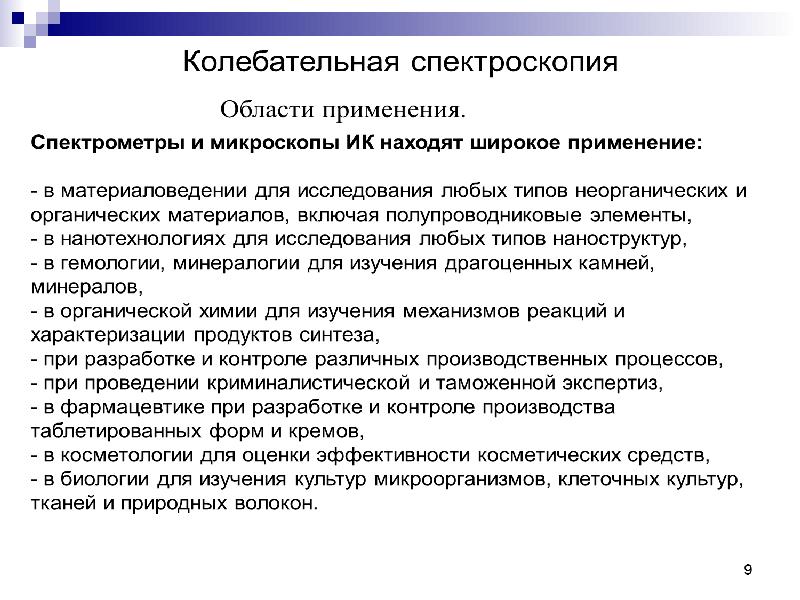 Колебательная спектроскопия

Области применения.

Спектрометры и микроскопы ИК находят широкое применение:

- в материаловедении для исследования любых типов неорганических и органических материалов, включая полупроводниковые элементы,
- в нанотехнологиях для исследования любых типов наноструктур,
- в гемологии, минералогии для изучения драгоценных камней, минералов,
- в органической химии для изучения механизмов реакций и характеризации продуктов синтеза,
- при разработке и контроле различных производственных процессов,
- при проведении криминалистической и таможенной экспертиз,
- в фармацевтике при разработке и контроле производства таблетированных форм и кремов,
- в косметологии для оценки эффективности косметических средств,
- в биологии для изучения культур микроорганизмов, клеточных культур, тканей и природных волокон.

9